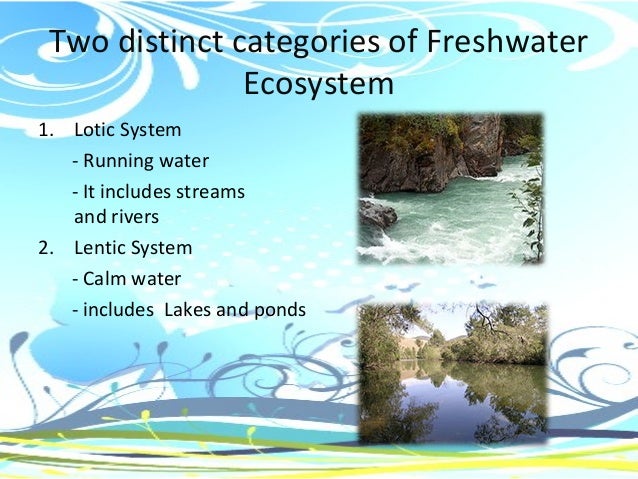 Two distinct categories of Freshwater Ecosystem

1. Lotic System

- Running water

- It includes streams and rivers

2. Lentic System

- Calm water

- includes Lakes and ponds